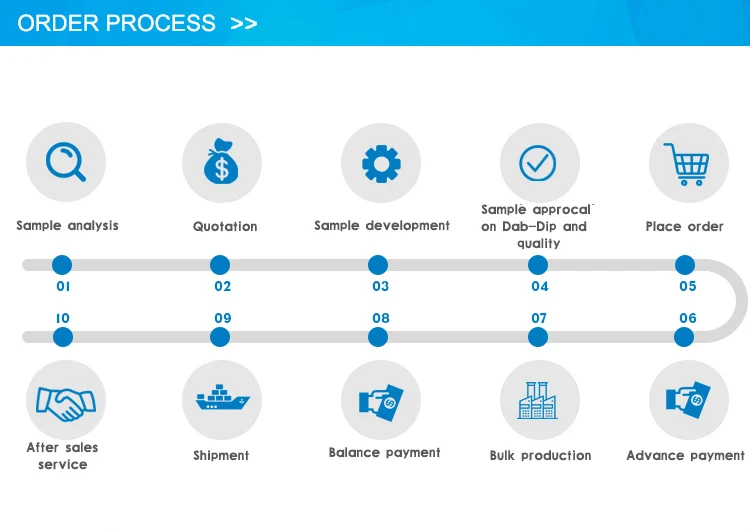 ORDER PROCESS >>

Sample analysis

Quotation

Sample development

Sample approcal on Dab-Dip and quality

Place order

01

02

03

04

05

10

09

08

07

06

After sales service

Shipment

Balance payment

Bulk production

Advance payment